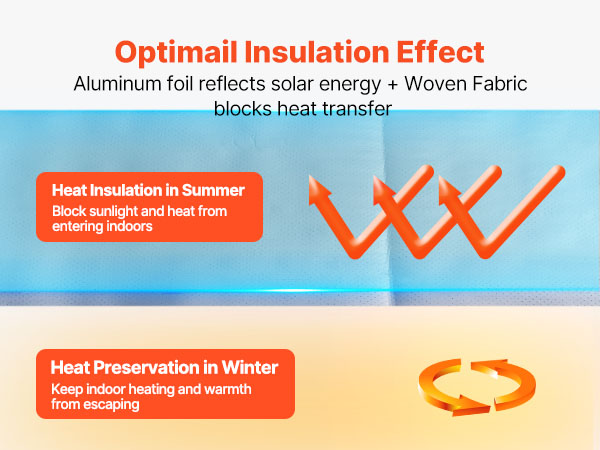 Optimail Insulation Effect

Aluminum foil reflects solar energy + Woven Fabric blocks heat transfer

Heat Insulation in Summer
Block sunlight and heat from entering indoors

Heat Preservation in Winter
Keep indoor heating and warmth from escaping